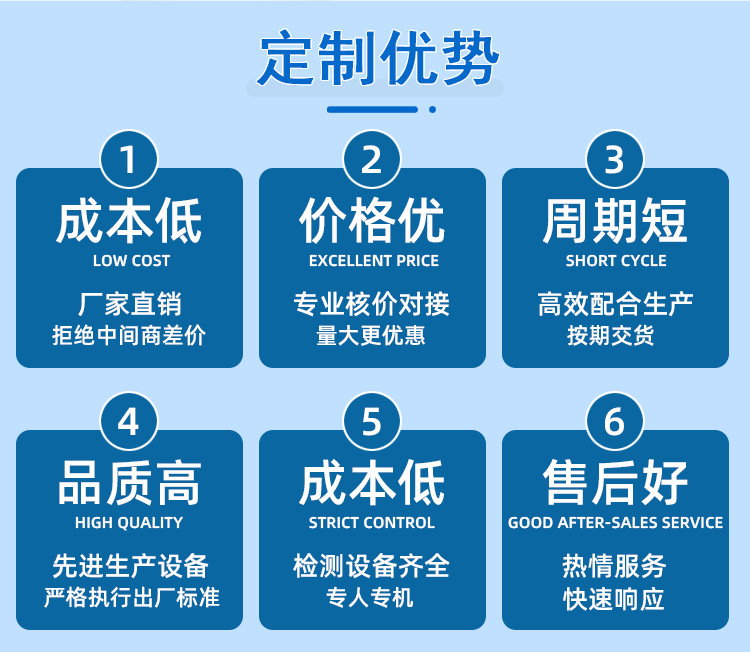 定制优势

1
成本低
LOW COST
厂家直销
拒绝中间商差价

2
价格优
EXCELLENT PRICE
专业核价对接
量大更优惠

3
周期短
SHORT CYCLE
高效配合生产
按期交货

4
品质高
HIGH QUALITY
先进生产设备
严格执行出厂标准

5
成本低
STRICT CONTROL
检测设备齐全
专人专机

6
售后好
GOOD AFTER-SALES SERVICE
热情服务
快速响应